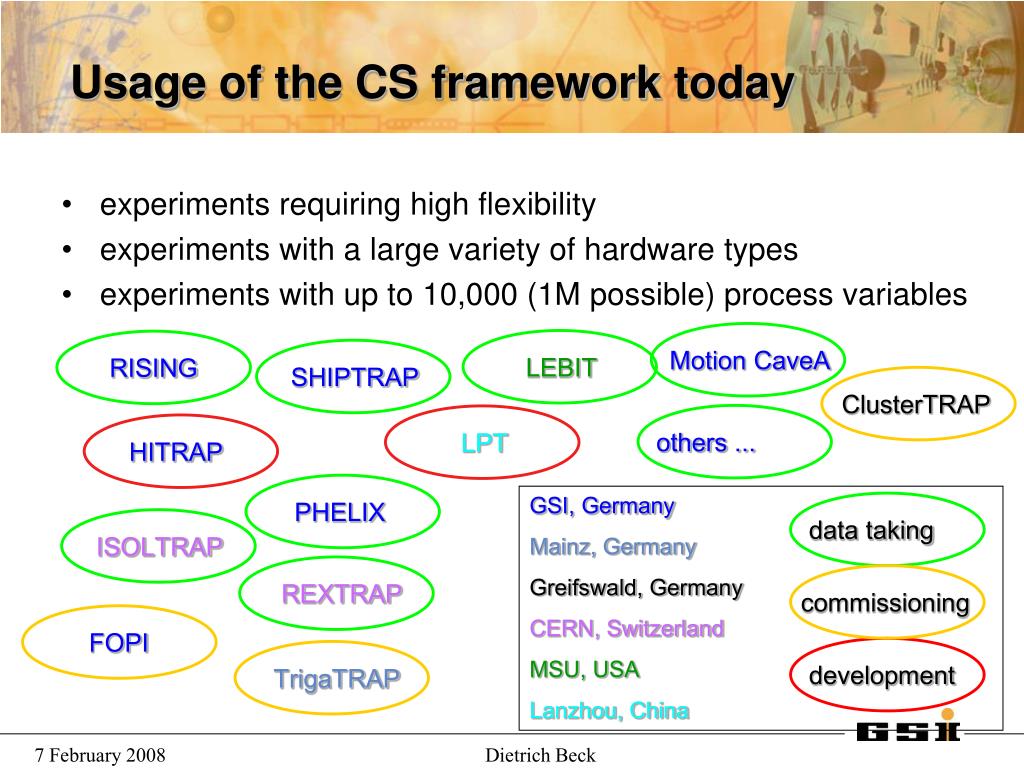 Usage of the CS framework today

• experiments requiring high flexibility
• experiments with a large variety of hardware types
• experiments with up to 10,000 (1M possible) process variables

RISING
SHIPTRAP
LEBIT
Motion CaveA
ClusterTRAP
HITRAP
LPT
others ...
PHELIX
ISOLTRAP
REXTRAP
FOPI
TrigaTRAP

GSI, Germany
Mainz, Germany
Greifswald, Germany
CERN, Switzerland
MSU, USA
Lanzhou, China

data taking
commissioning
development

GSI

7 February 2008
Dietrich Beck